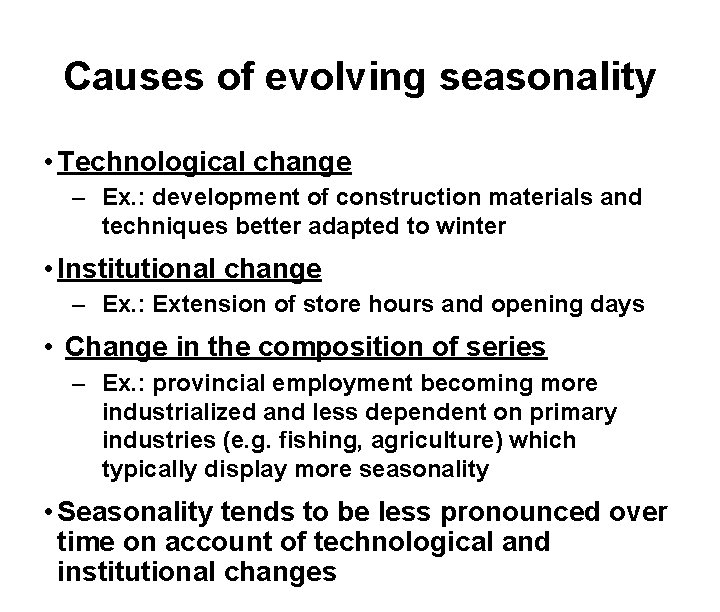 Causes of evolving seasonality

• Technological change
– Ex.: development of construction materials and techniques better adapted to winter

• Institutional change
– Ex.: Extension of store hours and opening days

• Change in the composition of series
– Ex.: provincial employment becoming more industrialized and less dependent on primary industries (e.g. fishing, agriculture) which typically display more seasonality

• Seasonality tends to be less pronounced over time on account of technological and institutional changes